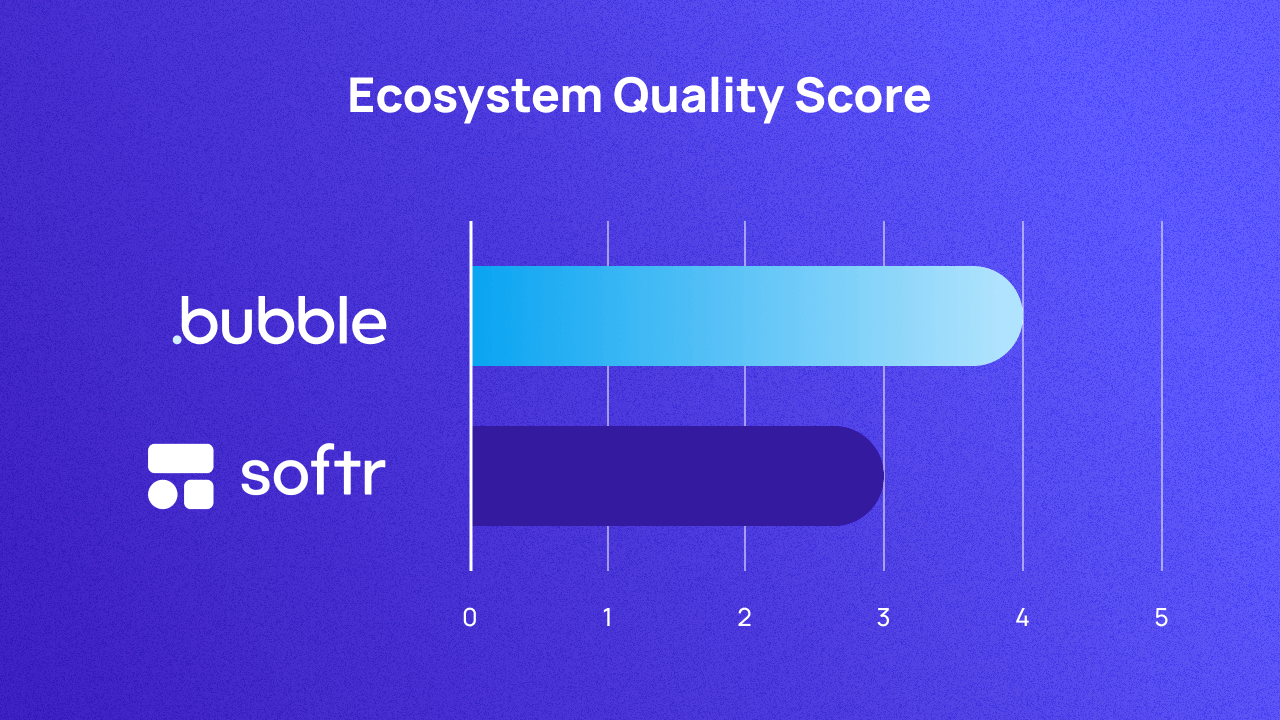 Ecosystem Quality Score

.bubble

softr

0
1
2
3
4
5